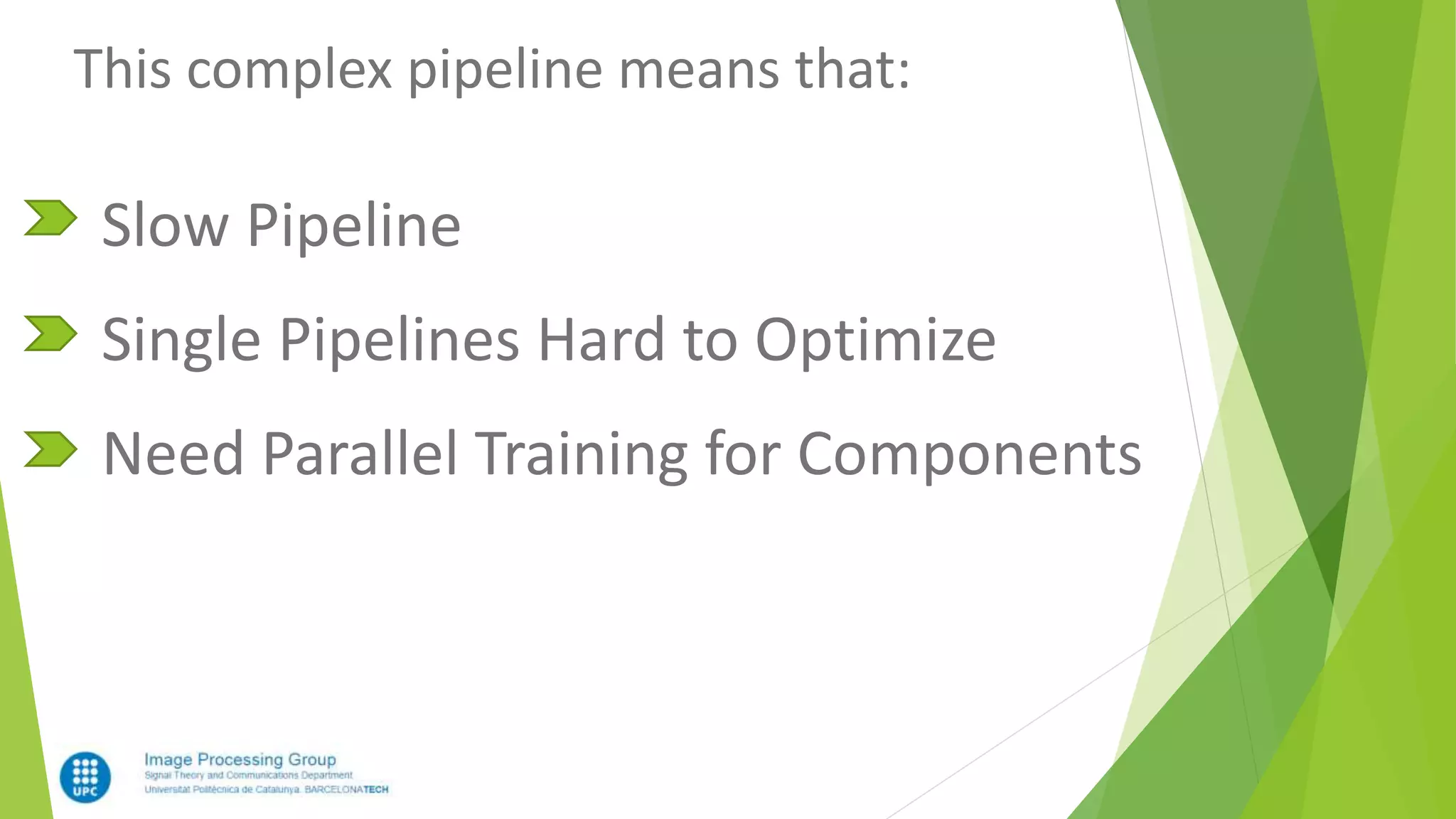 This complex pipeline means that:

Slow Pipeline

Single Pipelines Hard to Optimize

Need Parallel Training for Components

UPC

Image Processing Group
Signal Theory and Communications Department
Universitat Politècnica de Catalunya. BARCELONATECH